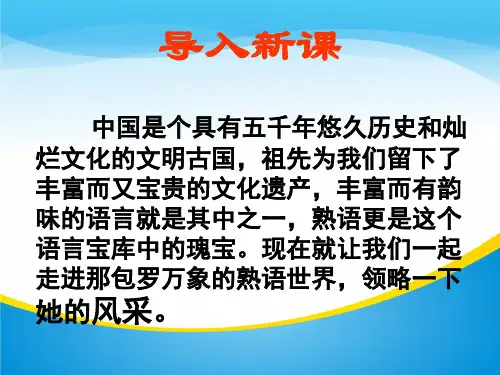 导入新课

中国是个具有五千年悠久历史和灿烂文化的文明古国，祖先为我们留下了丰富而又宝贵的文化遗产，丰富而有韵味的语言就是其中之一，熟语更是这个语言宝库中的瑰宝。现在就让我们一起走进那包罗万象的熟语世界，领略一下她的风采。